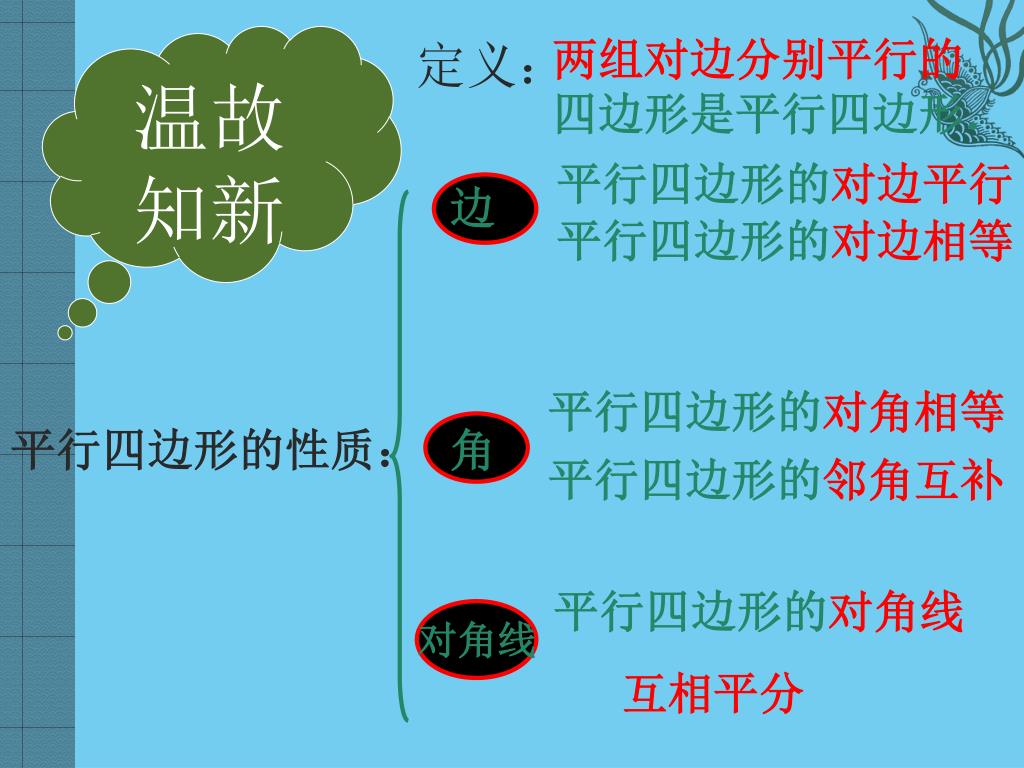 温故知新

定义：两组对边分别平行的四边形是平行四边形

平行四边形的性质：

边
平行四边形的对边平行
平行四边形的对边相等

角
平行四边形的对角相等
平行四边形的邻角互补

对角线
平行四边形的对角线互相平分